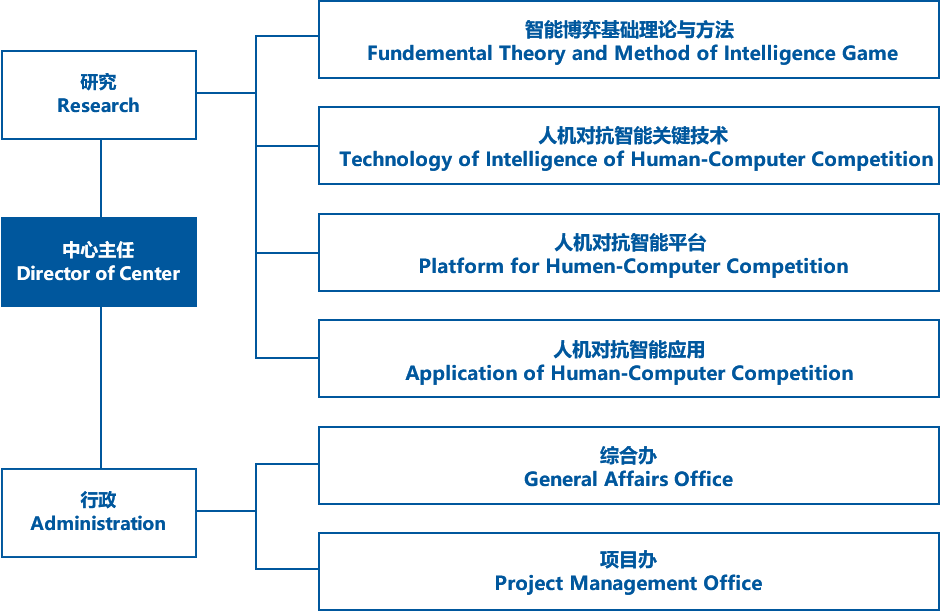 研究
Research

中心主任
Director of Center

行政
Administration

智能博弈基础理论与方法
Fundemental Theory and Method of Intelligence Game

人机对抗智能关键技术
Technology of Intelligence of Human-Computer Competition

人机对抗智能平台
Platform for Humen-Computer Competition

人机对抗智能应用
Application of Human-Computer Competition

综合办
General Affairs Office

项目办
Project Management Office